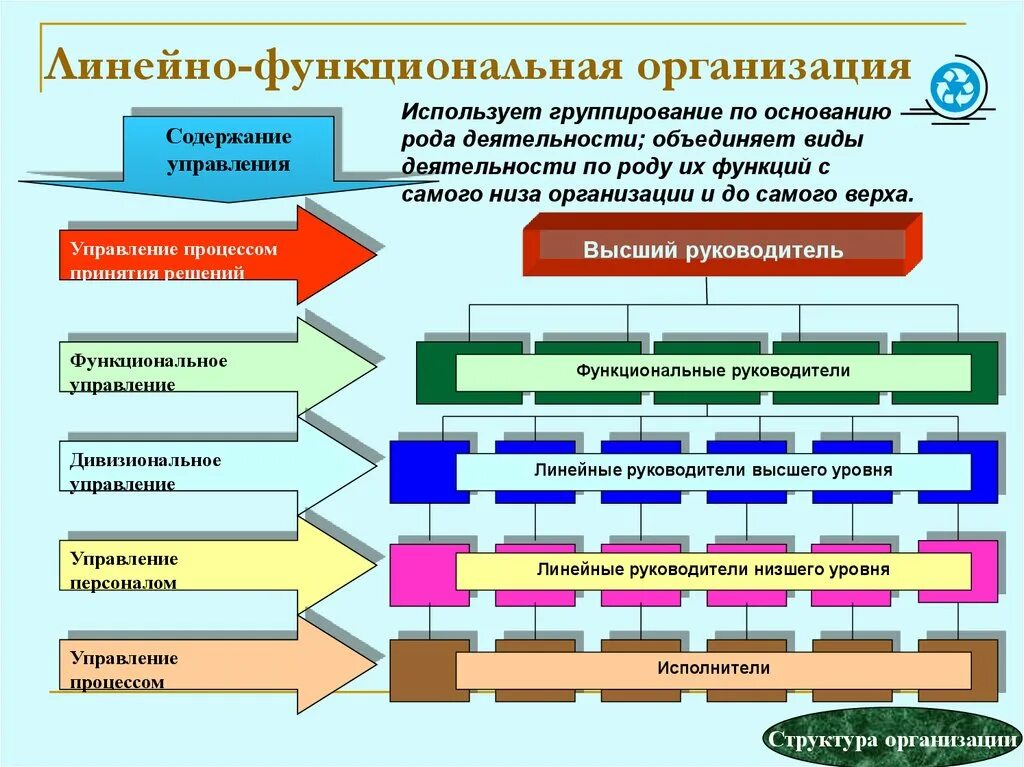 Линейно-функциональная организация

Содержание управления

Использует группирование по основанию рода деятельности; объединяет виды деятельности по роду их функций с самого низа организации и до самого верха.

Управление процессом принятия решений

Функциональное управление

Дивизиональное управление

Управление персоналом

Управление процессом

Высший руководитель

Функциональные руководители

Линейные руководители высшего уровня

Линейные руководители низшего уровня

Исполнители

Структура организации